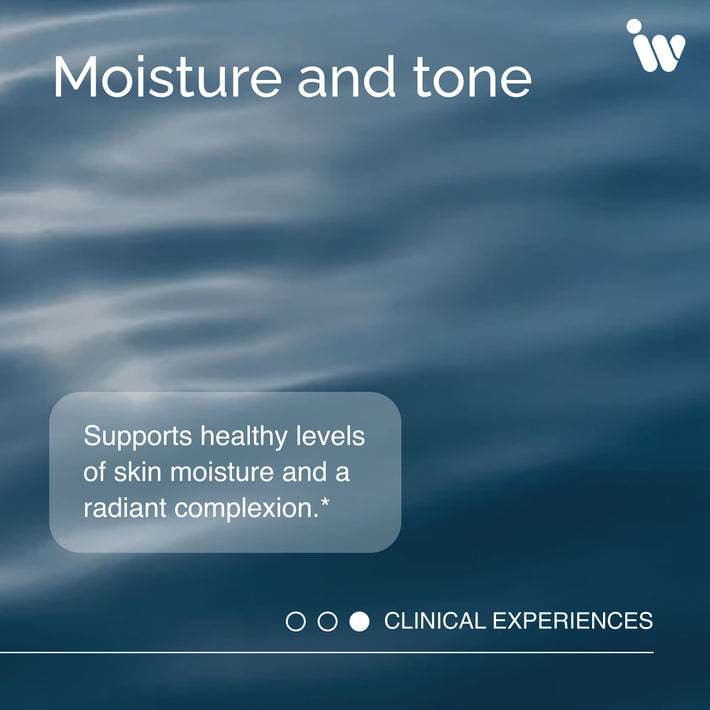 Moisture and tone

Supports healthy levels of skin moisture and a radiant complexion.*

CLINICAL EXPERIENCES